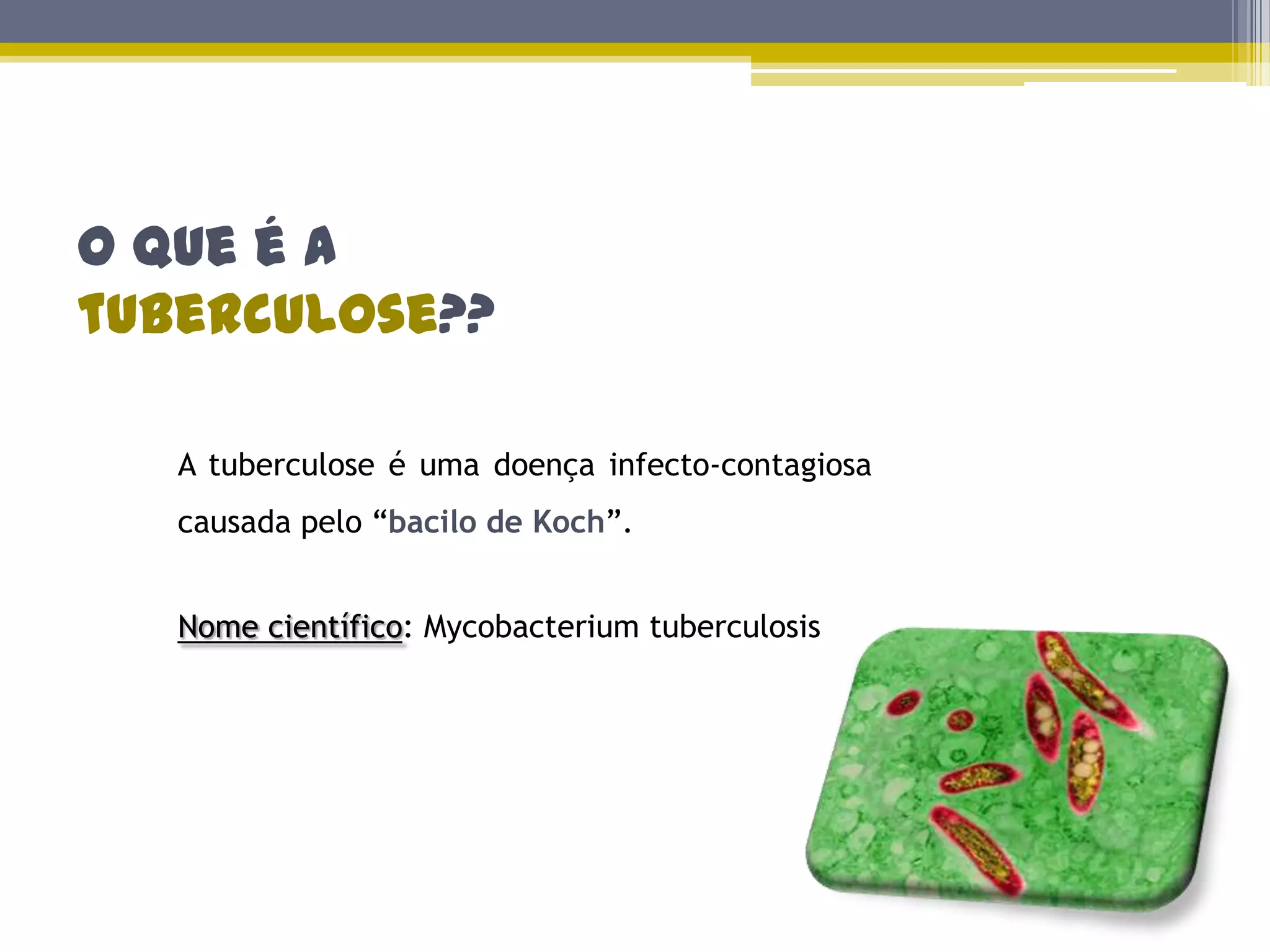 O QUE É A TUBERCULOSE??

A tuberculose é uma doença infecto-contagiosa causada pelo “bacilo de Koch”.

Nome científico: Mycobacterium tuberculosis